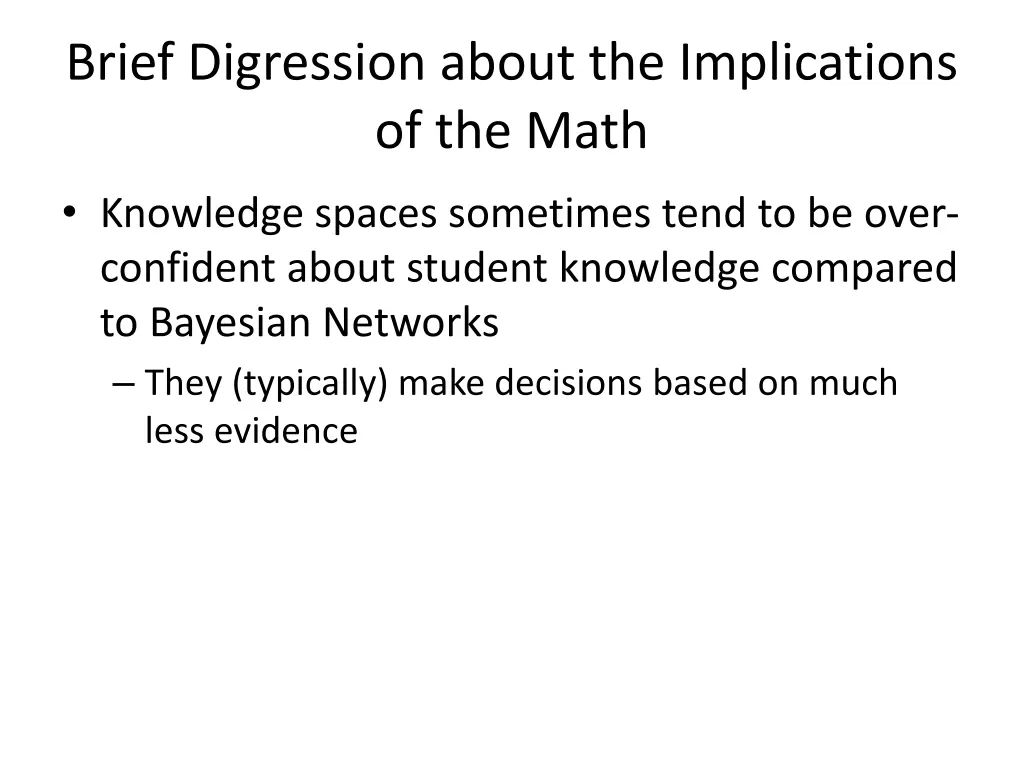 Brief Digression about the Implications of the Math

• Knowledge spaces sometimes tend to be over-confident about student knowledge compared to Bayesian Networks
  – They (typically) make decisions based on much less evidence